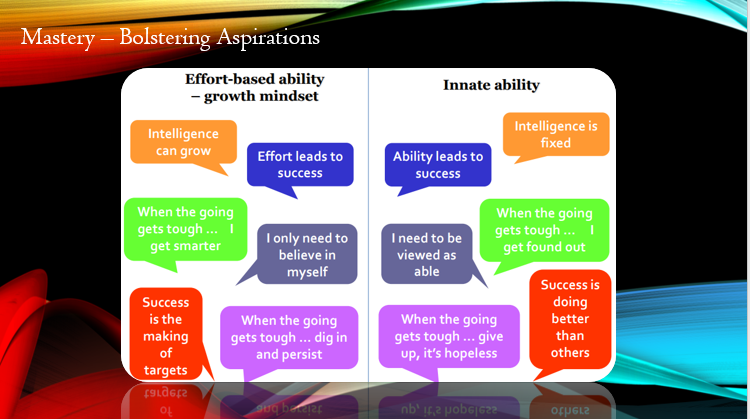 Mastery – Bolstering Aspirations

Effort-based ability – growth mindset

Intelligence can grow

Effort leads to success

When the going gets tough … I get smarter

I only need to believe in myself

Success is the making of targets

When the going gets tough … dig in and persist

Innate ability

Intelligence is fixed

Ability leads to success

When the going gets tough … I get found out

I need to be viewed as able

Success is doing better than others

When the going gets tough … give up, it's hopeless